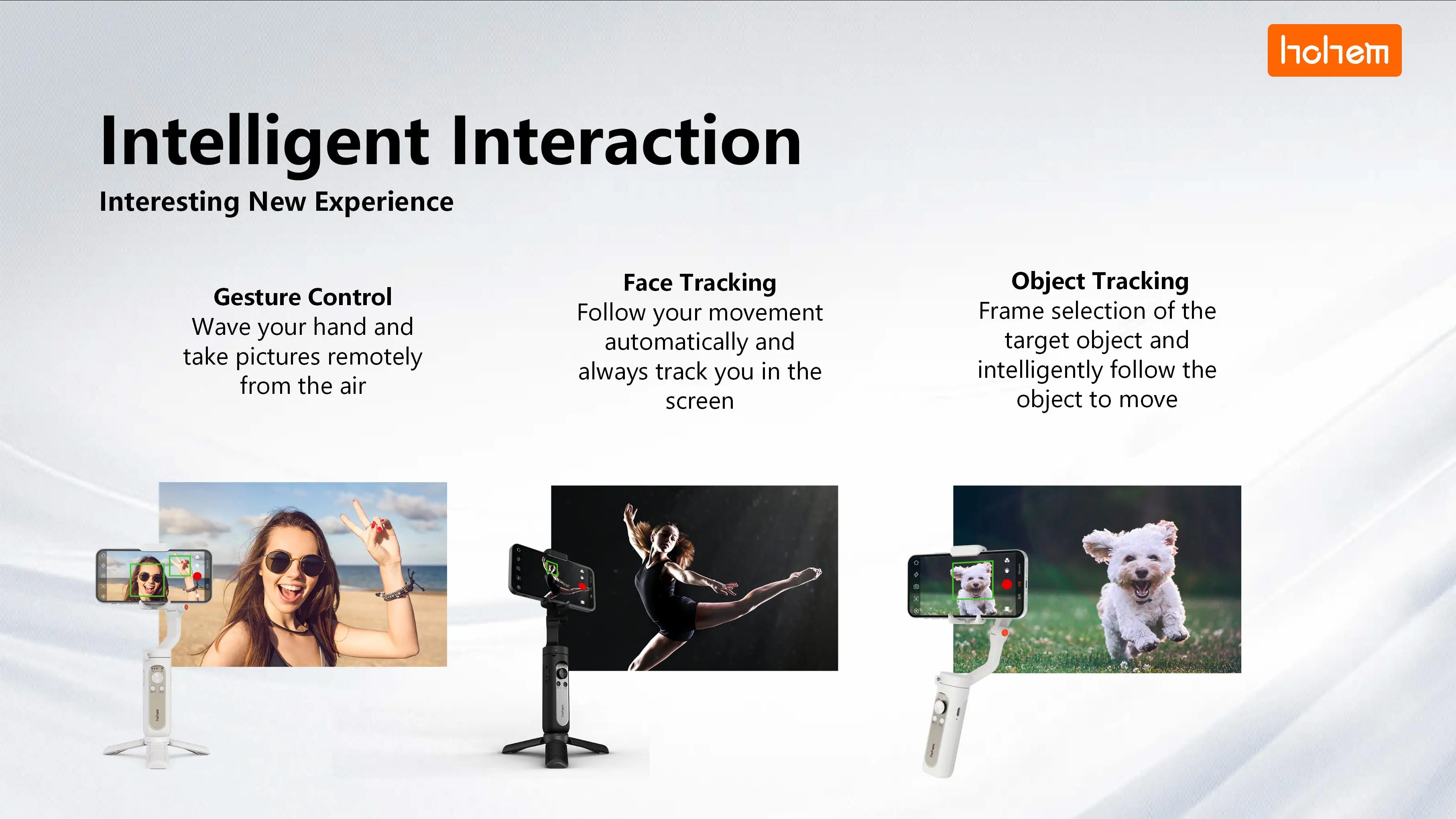 hohem

Intelligent Interaction

Interesting New Experience

Gesture Control
Wave your hand and take pictures remotely from the air

Face Tracking
Follow your movement automatically and always track you in the screen

Object Tracking
Frame selection of the target object and intelligently follow the object to move